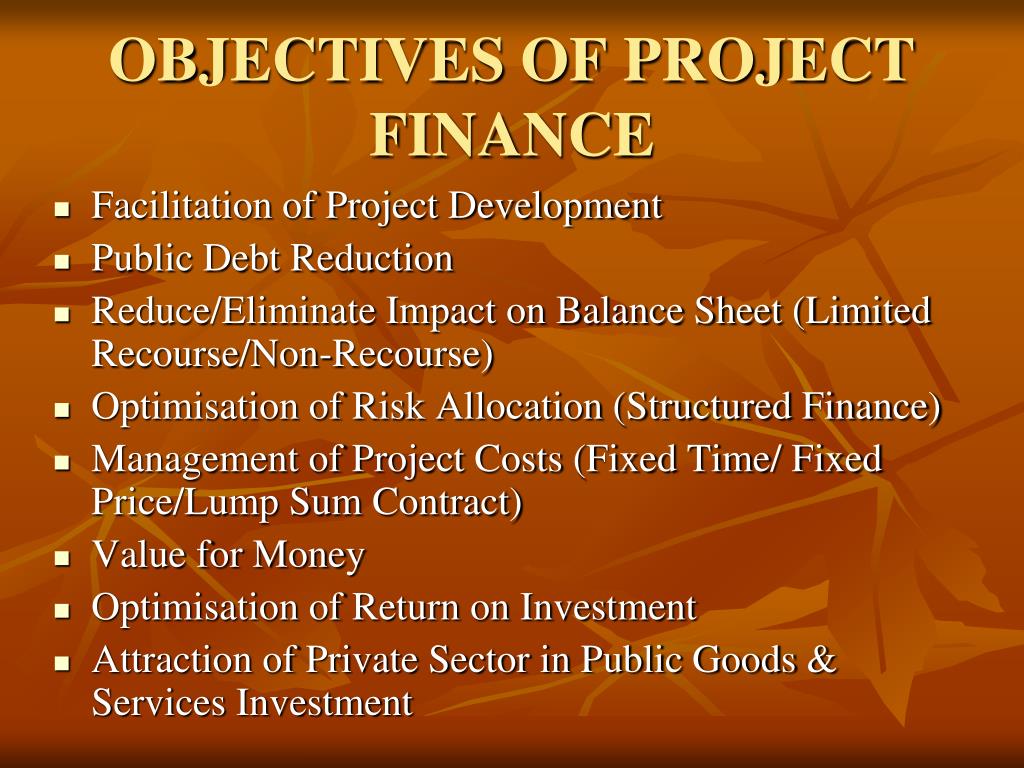 OBJECTIVES OF PROJECT FINANCE

- Facilitation of Project Development
- Public Debt Reduction
- Reduce/Eliminate Impact on Balance Sheet (Limited Recourse/Non-Recourse)
- Optimisation of Risk Allocation (Structured Finance)
- Management of Project Costs (Fixed Time/ Fixed Price/Lump Sum Contract)
- Value for Money
- Optimisation of Return on Investment
- Attraction of Private Sector in Public Goods & Services Investment